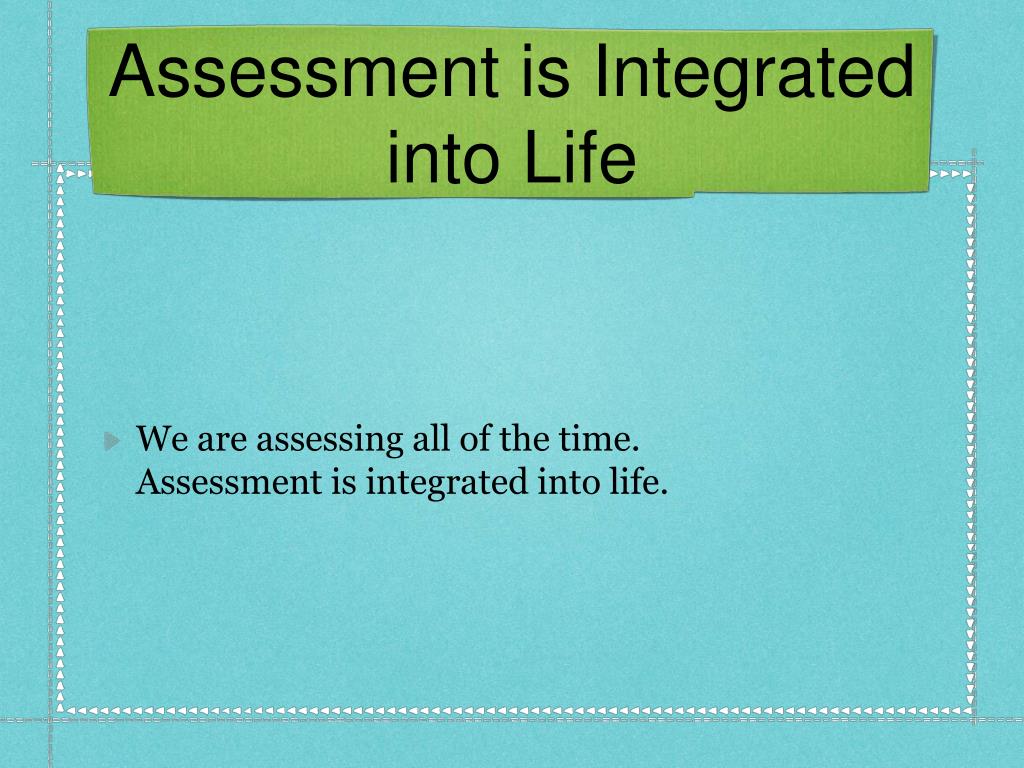 Assessment is Integrated into Life

We are assessing all of the time. Assessment is integrated into life.